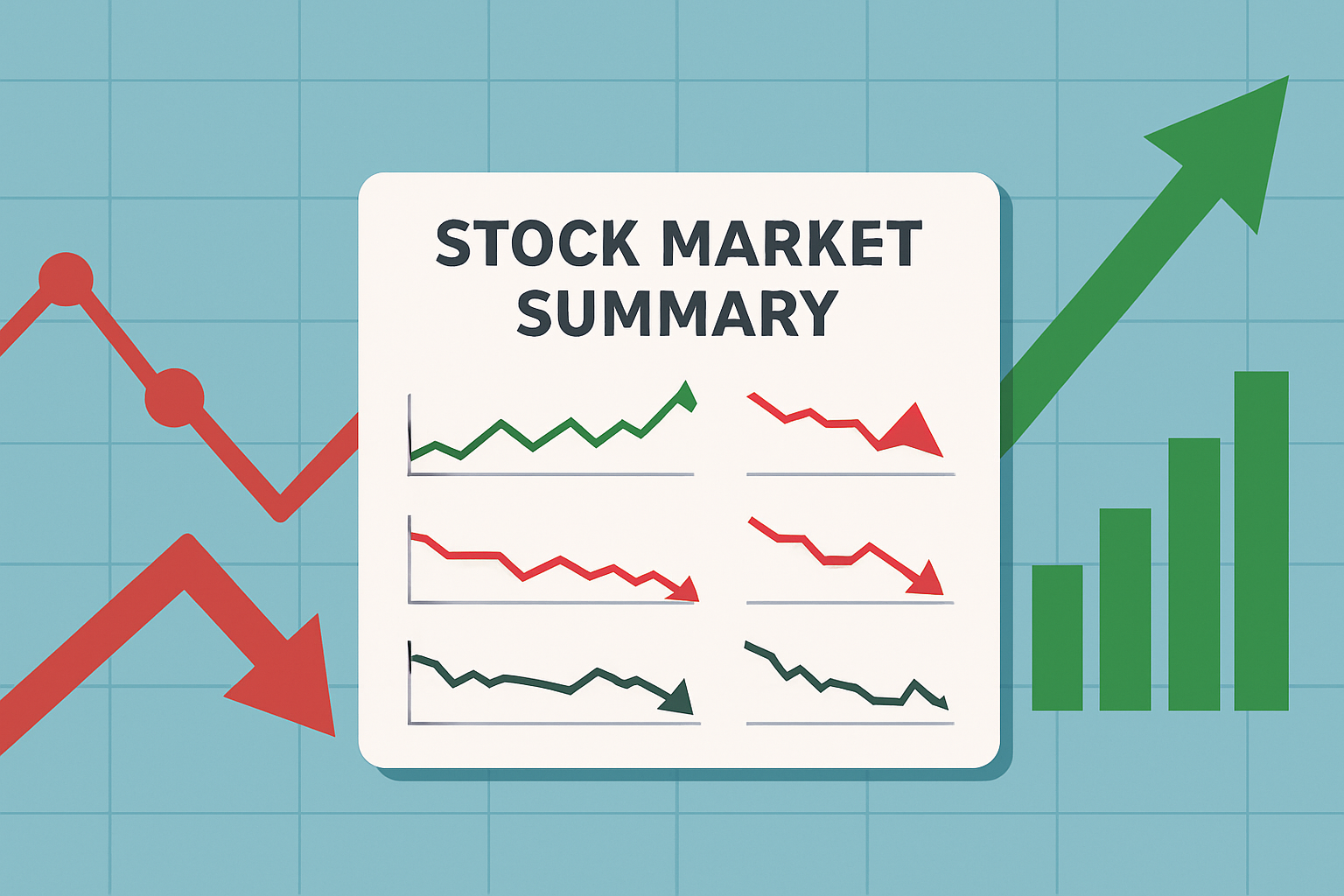 STOCK MARKET SUMMARY